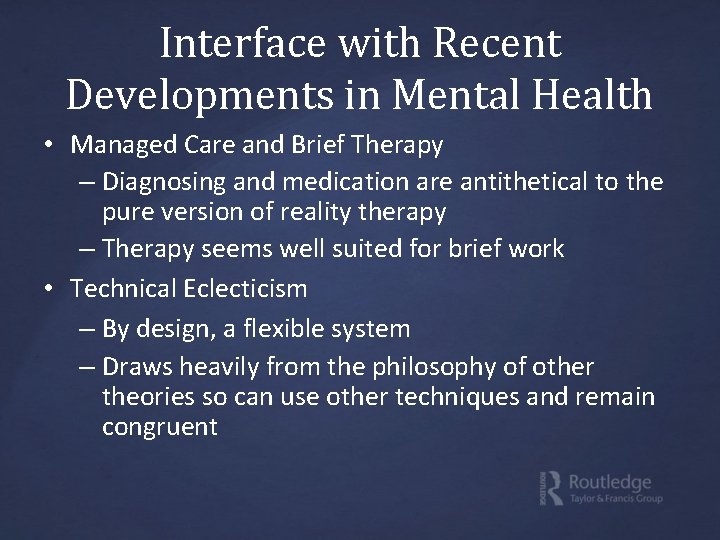 Interface with Recent Developments in Mental Health

• Managed Care and Brief Therapy
– Diagnosing and medication are antithetical to the pure version of reality therapy
– Therapy seems well suited for brief work

• Technical Eclecticism
– By design, a flexible system
– Draws heavily from the philosophy of other theories so can use other techniques and remain congruent

Routledge
Taylor & Francis Group